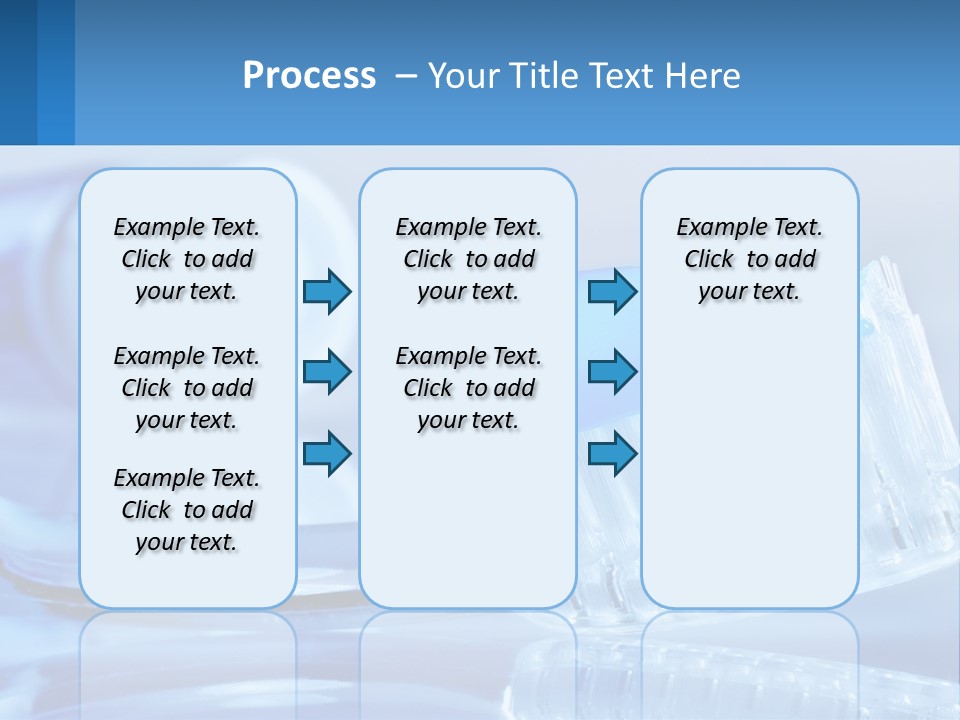 Process – Your Title Text Here

Example Text. Click to add your text.

Example Text. Click to add your text.

Example Text. Click to add your text.

Example Text. Click to add your text.

Example Text. Click to add your text.

Example Text. Click to add your text.